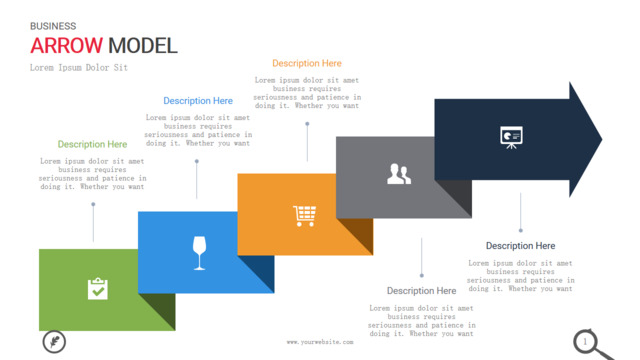 BUSINESS
ARROW MODEL
Lorem Ipsum Dolor Sit

Description Here
Lorem ipsum dolor sit amet business requires seriousness and patience in doing it. Whether you want

Description Here
Lorem ipsum dolor sit amet business requires seriousness and patience in doing it. Whether you want

Description Here
Lorem ipsum dolor sit amet business requires seriousness and patience in doing it. Whether you want

Description Here
Lorem ipsum dolor sit amet business requires seriousness and patience in doing it. Whether you want

Description Here
Lorem ipsum dolor sit amet business requires seriousness and patience in doing it. Whether you want

www.yourwebsite.com

1